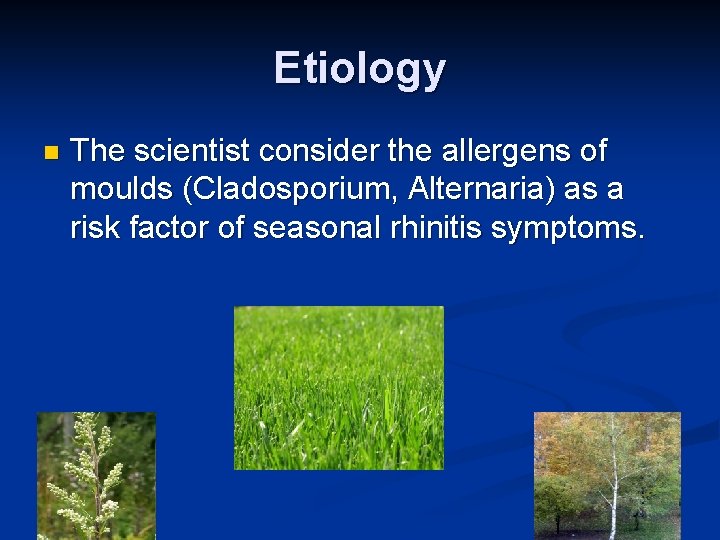 Etiology

The scientist consider the allergens of moulds (Cladosporium, Alternaria) as a risk factor of seasonal rhinitis symptoms.